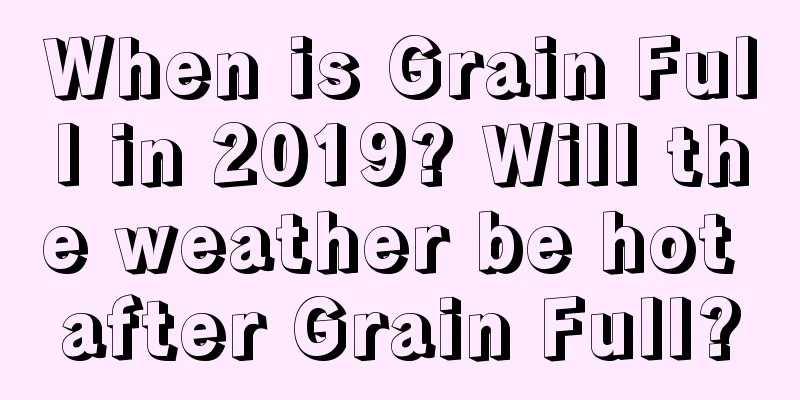 When is Grain Full in 2019? Will the weather be hot after Grain Full?